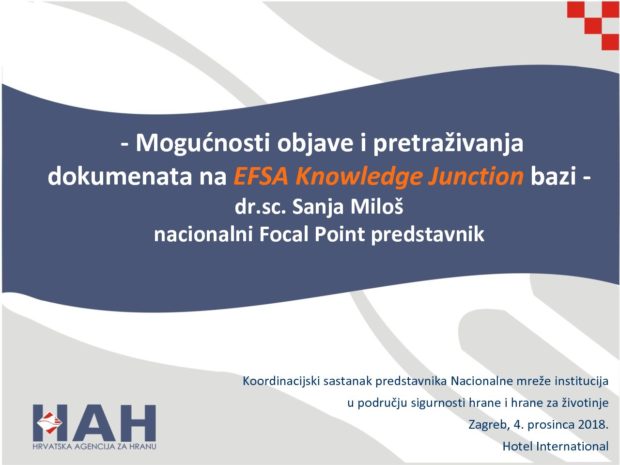 - Mogućnosti objave i pretraživanja dokumenata na EFSA Knowledge Junction bazi -
dr.sc. Sanja Miloš
nacionalni Focal Point predstavnik

Koordinacijski sastanak predstavnika Nacionalne mreže institucija u području sigurnosti hrane i hrane za životinje
Zagreb, 4. prosinca 2018.
Hotel International

HAH
HRVATSKA AGENCIJA ZA HRANU